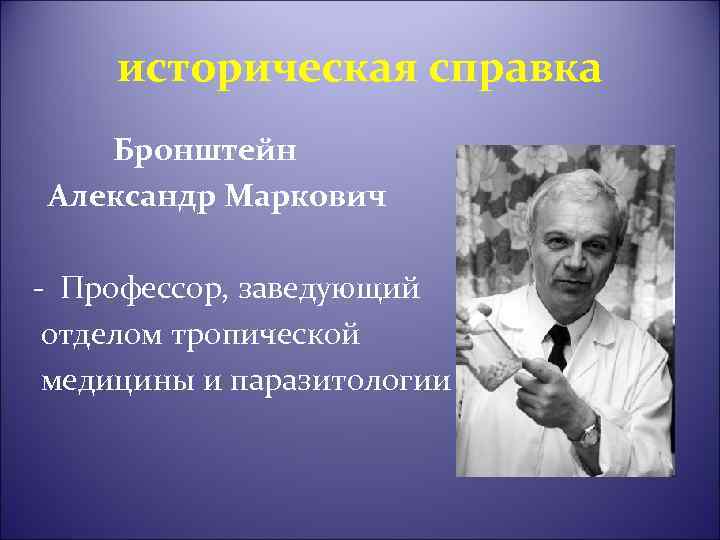 историческая справка

Бронштейн Александр Маркович

- Профессор, заведующий отделом тропической медицины и паразитологии